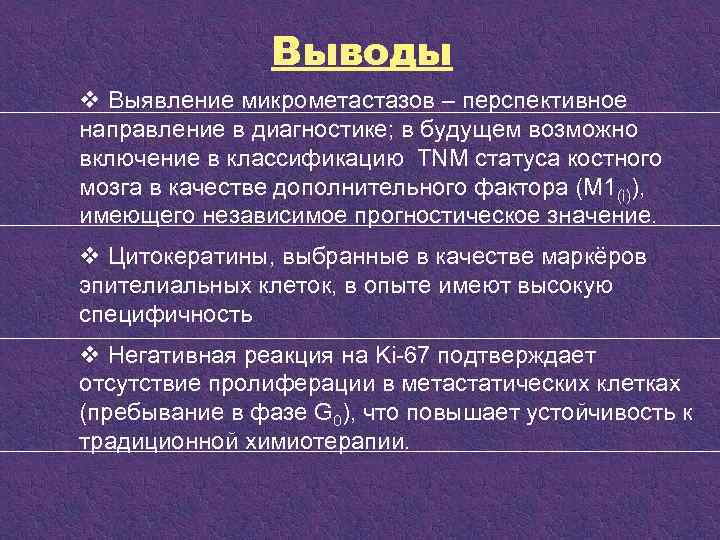 Выводы

❖ Выявление микрометастазов – перспективное направление в диагностике; в будущем возможно включение в классификацию TNM статуса костного мозга в качестве дополнительного фактора ($M1_{(i)}$), имеющего независимое прогностическое значение.

❖ Цитокератины, выбранные в качестве маркёров эпителиальных клеток, в опыте имеют высокую специфичность

❖ Негативная реакция на Ki-67 подтверждает отсутствие пролиферации в метастатических клетках (пребывание в фазе $G_0$), что повышает устойчивость к традиционной химиотерапии.